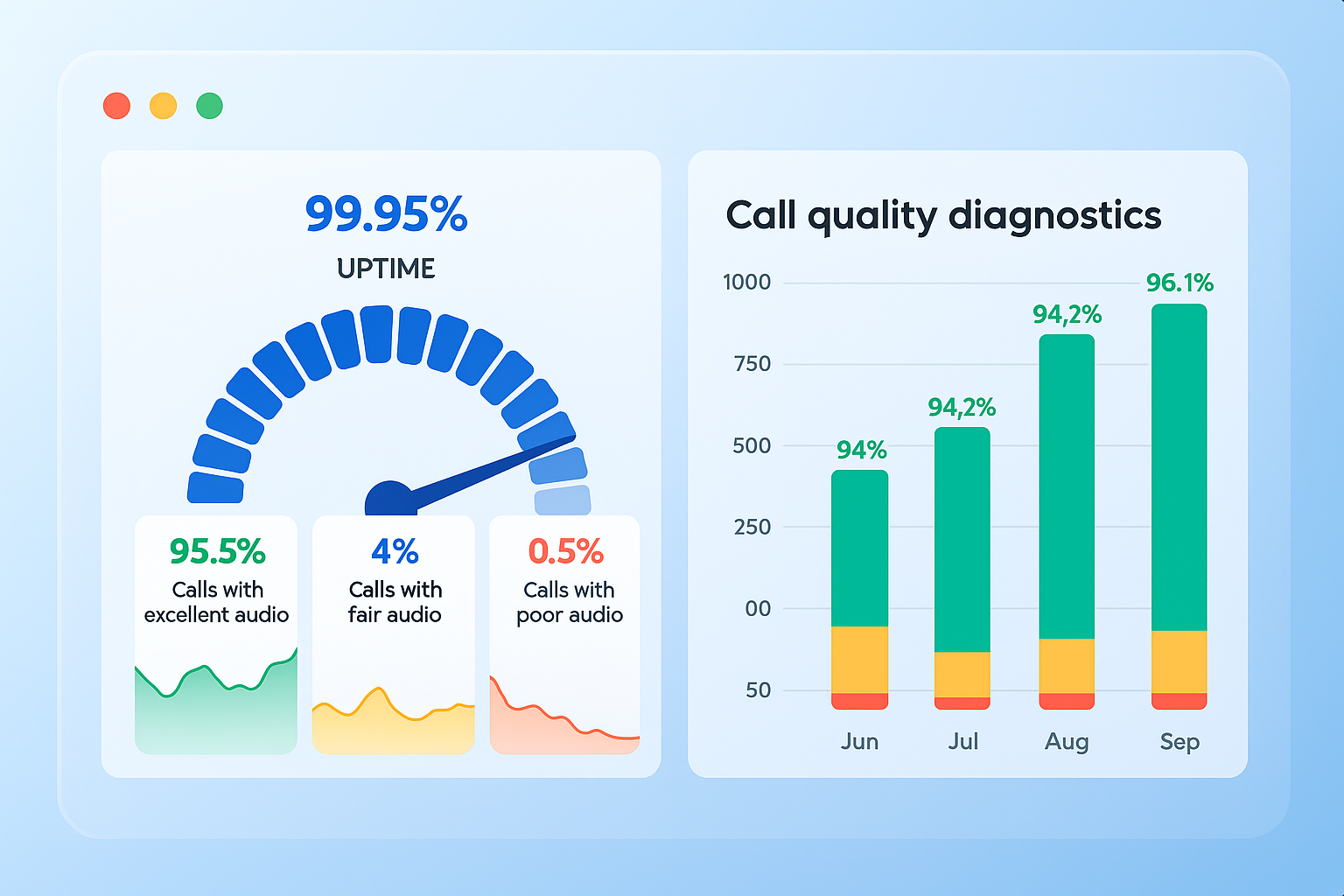 99.95%
UPTIME

95.5%
Calls with excellent audio

4%
Calls with fair audio

0.5%
Calls with poor audio

Call quality diagnostics

1000
750
500
250
00
50

94%
94,2%
94,2%
96.1%

Jun
Jul
Aug
Sep